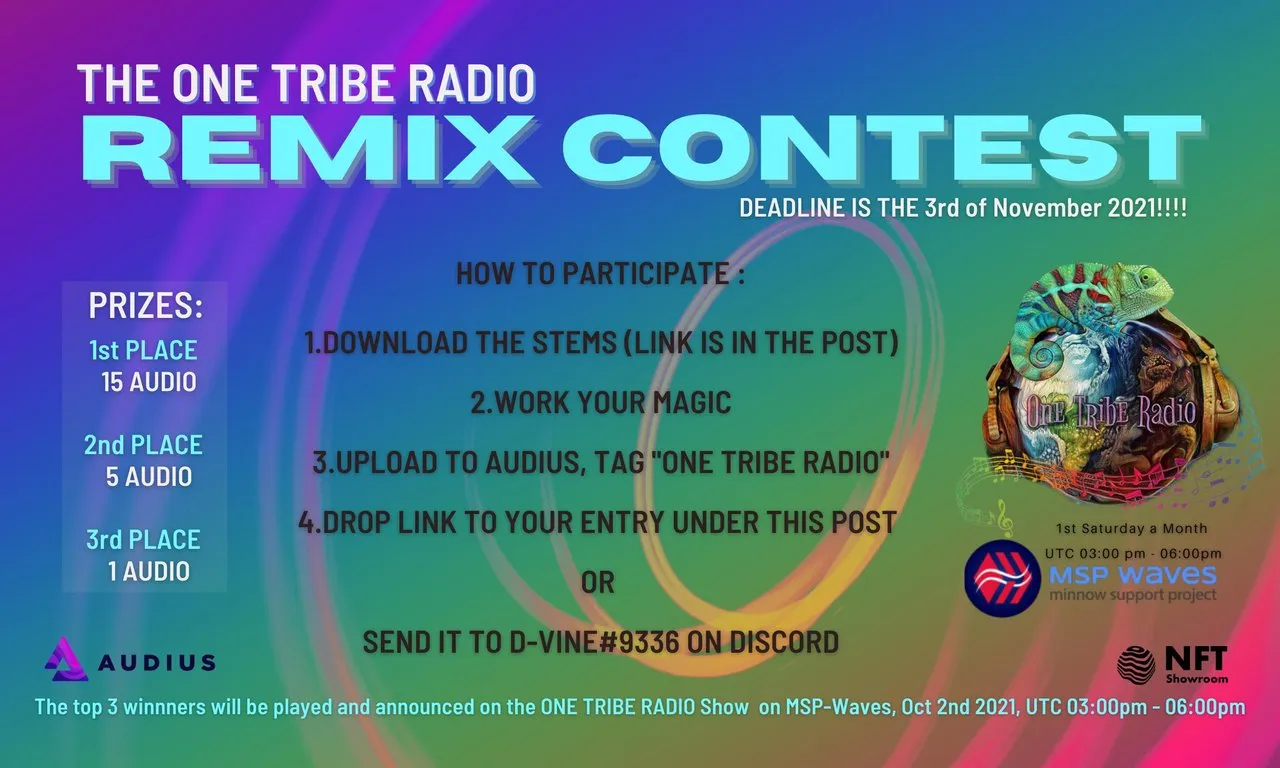 THE ONE TRIBE RADIO
REMIX CONTEST
DEADLINE IS THE 3rd of November 2021!!!!

PRIZES:
1st PLACE
15 AUDIO
2nd PLACE
5 AUDIO
3rd PLACE
1 AUDIO

HOW TO PARTICIPATE :

1.DOWNLOAD THE STEMS (LINK IS IN THE POST)

2.WORK YOUR MAGIC

3.UPLOAD TO AUDIUS, TAG "ONE TRIBE RADIO"

4.DROP LINK TO YOUR ENTRY UNDER THIS POST

OR

SEND IT TO D-VINE#9336 ON DISCORD

One Tribe Radio

1st Saturday a Month
UTC 03:00 pm - 06:00pm
MSP waves
minnow support project

AUDIUS

NFT Showroom

The top 3 winnners will be played and announced on the ONE TRIBE RADIO Show on MSP-Waves, Oct 2nd 2021, UTC 03:00pm - 06:00pm